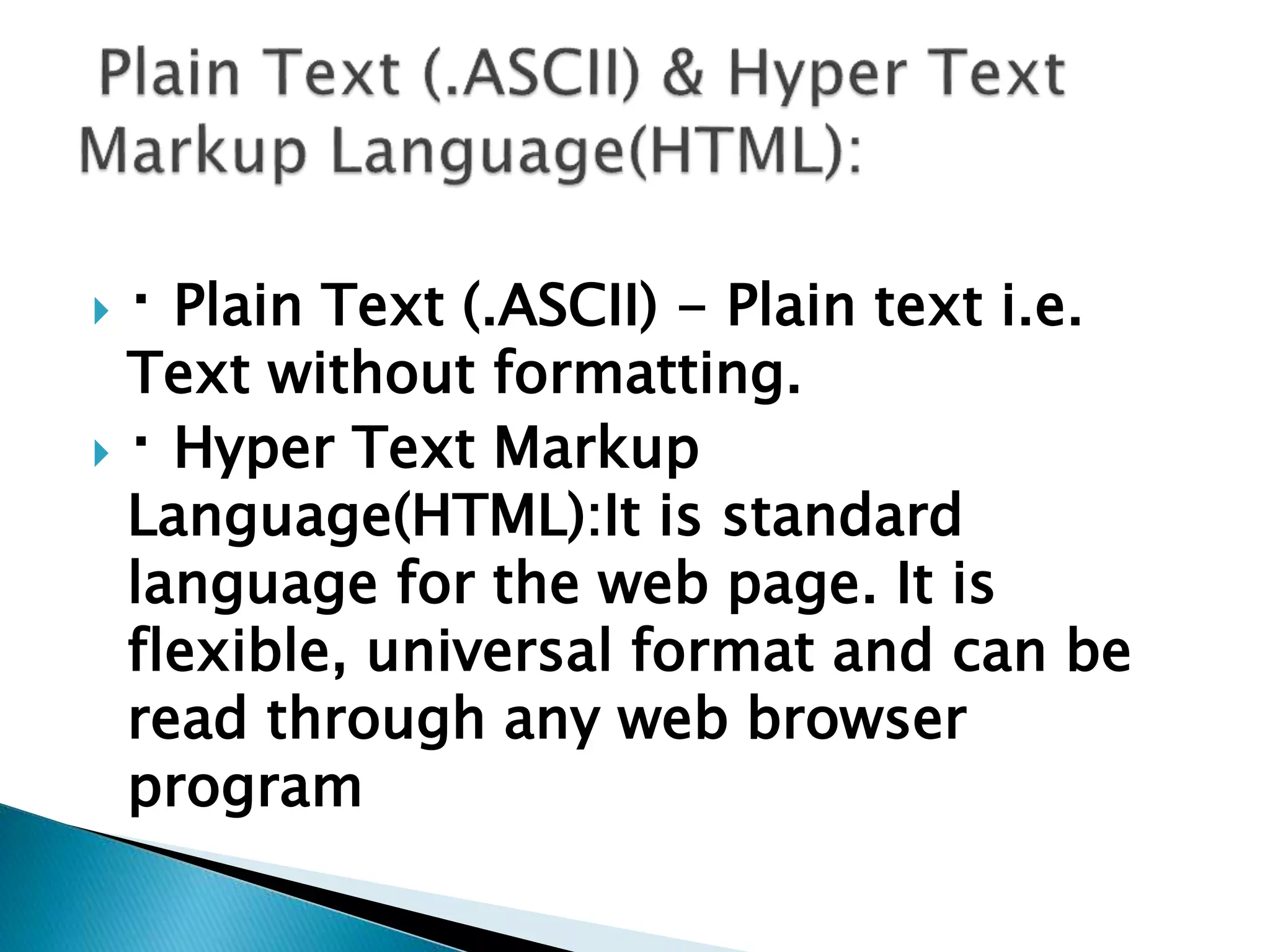 Plain Text (.ASCII) & Hyper Text Markup Language(HTML):

▸ · Plain Text (.ASCII) – Plain text i.e. Text without formatting.

▸ · Hyper Text Markup Language(HTML):It is standard language for the web page. It is flexible, universal format and can be read through any web browser program